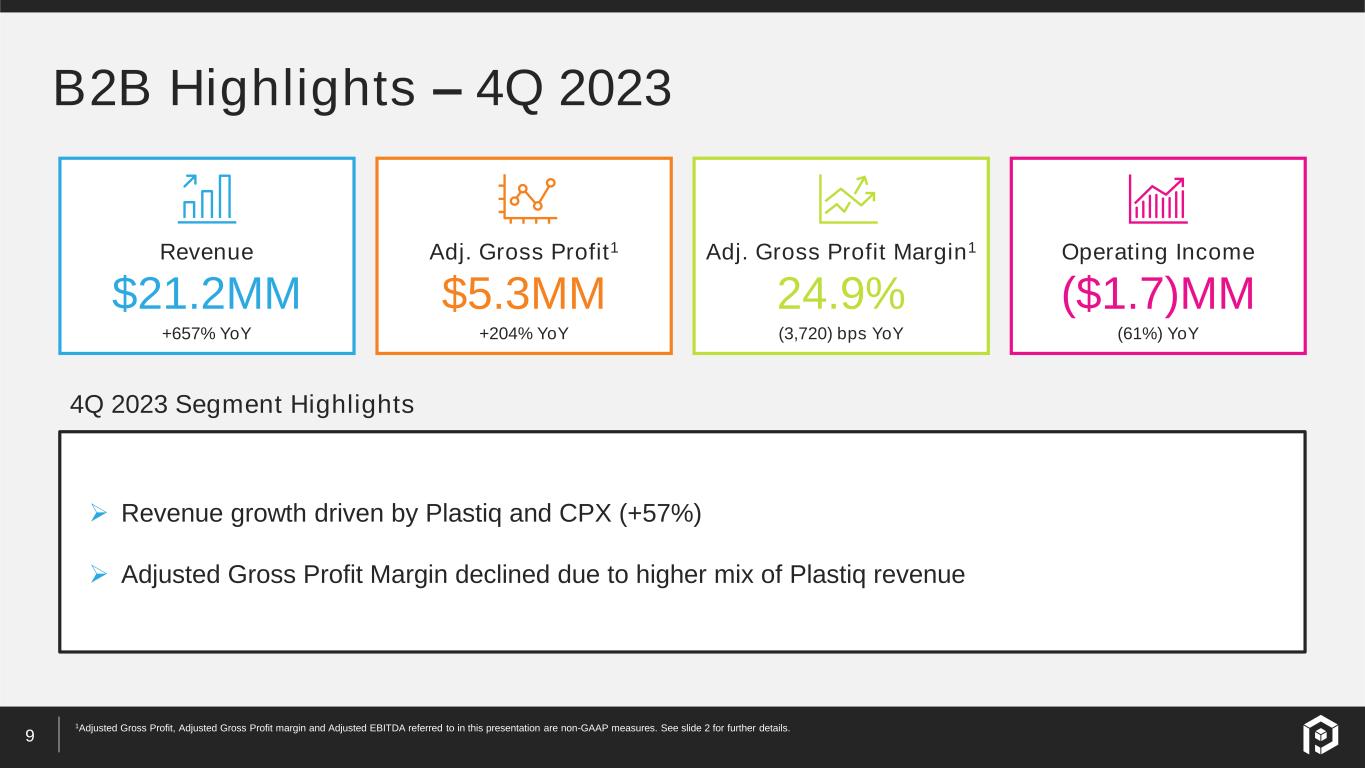 B2B Highlights – 4Q 2023

Revenue
$21.2MM
+657% YoY

Adj. Gross Profit$^1$
$5.3MM
+204% YoY

Adj. Gross Profit Margin$^1$
24.9%
(3,720) bps YoY

Operating Income
($1.7)MM
(61%) YoY

4Q 2023 Segment Highlights

➢ Revenue growth driven by Plastiq and CPX (+57%)

➢ Adjusted Gross Profit Margin declined due to higher mix of Plastiq revenue

9

$^1$Adjusted Gross Profit, Adjusted Gross Profit margin and Adjusted EBITDA referred to in this presentation are non-GAAP measures. See slide 2 for further details.